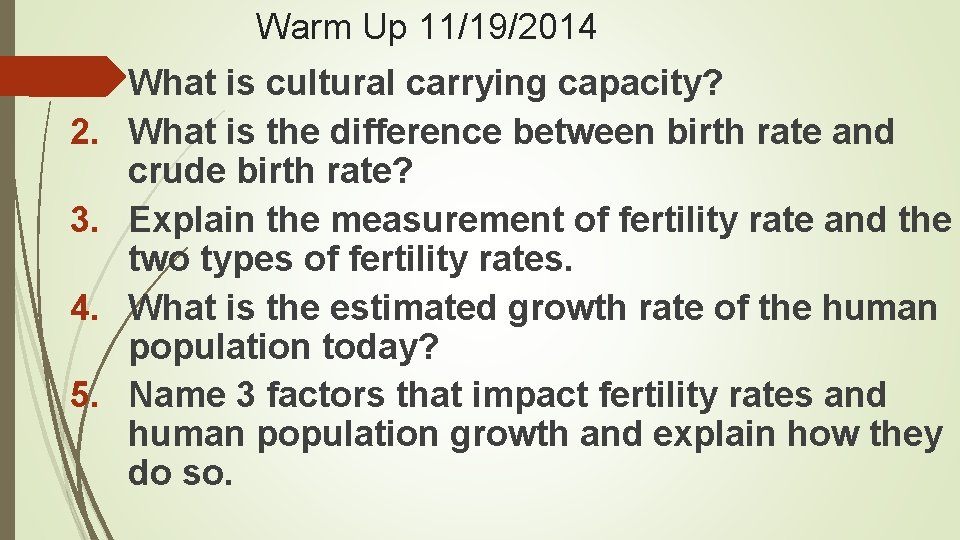 Warm Up 11/19/2014

What is cultural carrying capacity?
2. What is the difference between birth rate and crude birth rate?
3. Explain the measurement of fertility rate and the two types of fertility rates.
4. What is the estimated growth rate of the human population today?
5. Name 3 factors that impact fertility rates and human population growth and explain how they do so.